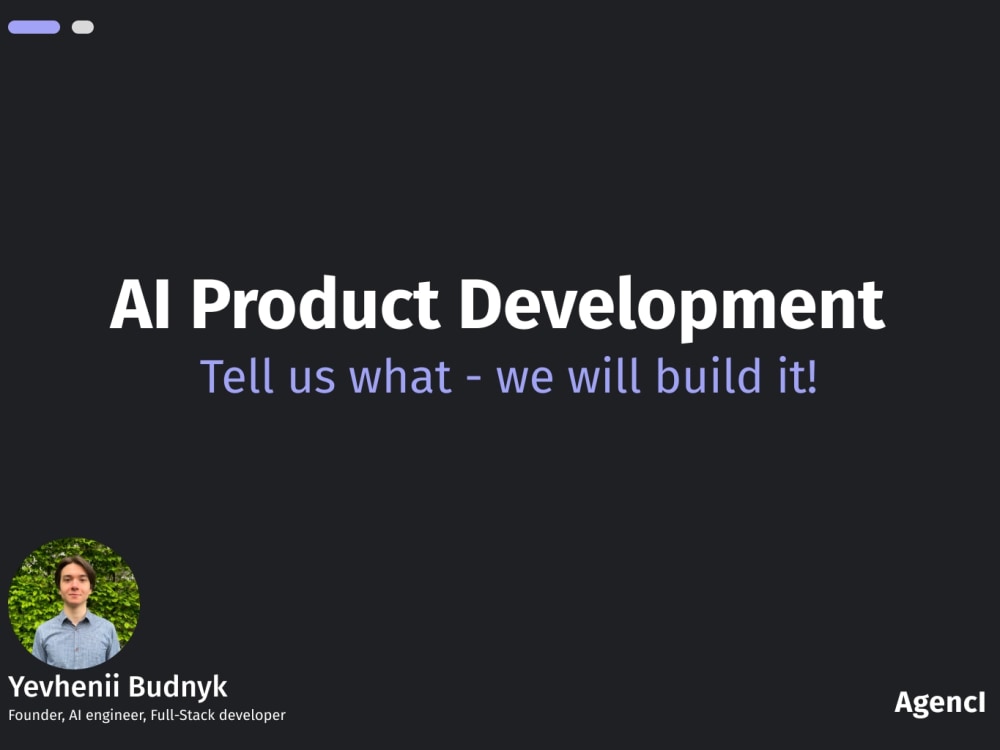 AI Product Development

Tell us what - we will build it!

Yevhenii Budnyk
Founder, AI engineer, Full-Stack developer

AgencI